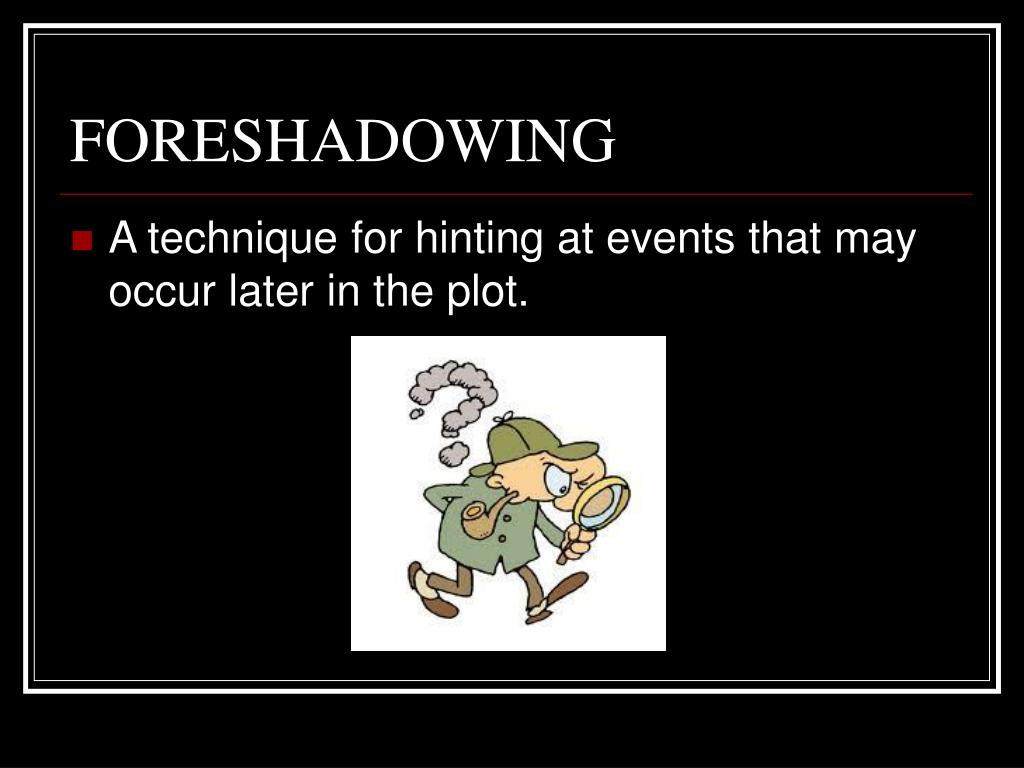 FORESHADOWING

A technique for hinting at events that may occur later in the plot.